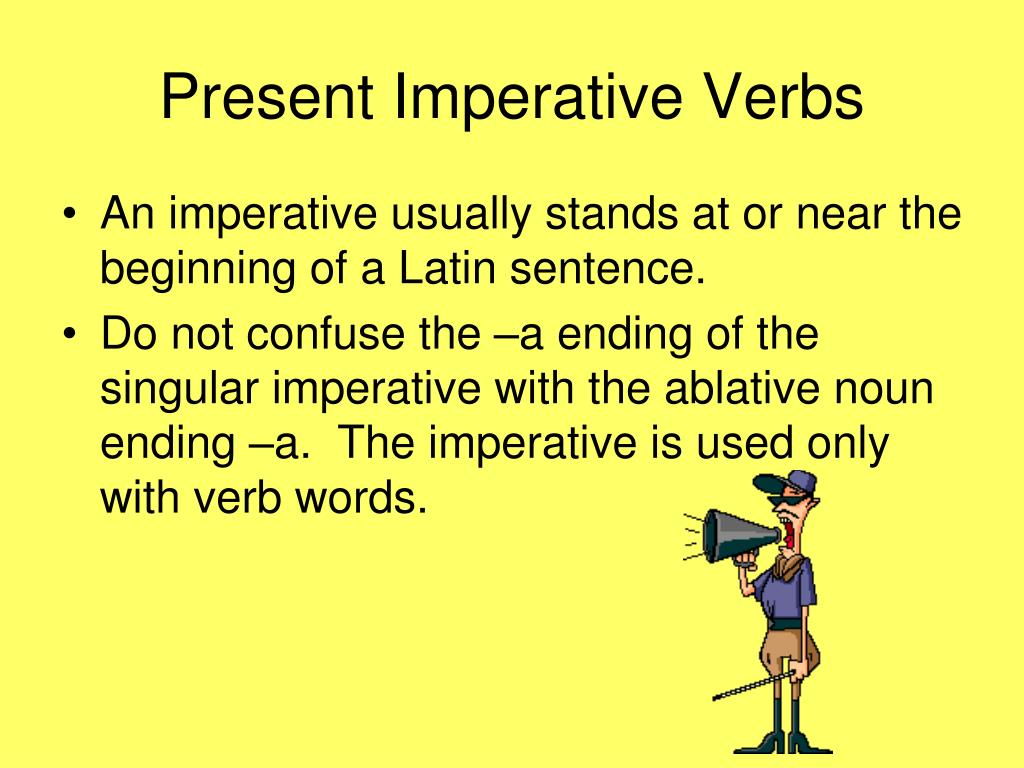 Present Imperative Verbs

• An imperative usually stands at or near the beginning of a Latin sentence.

• Do not confuse the –a ending of the singular imperative with the ablative noun ending –a.  The imperative is used only with verb words.